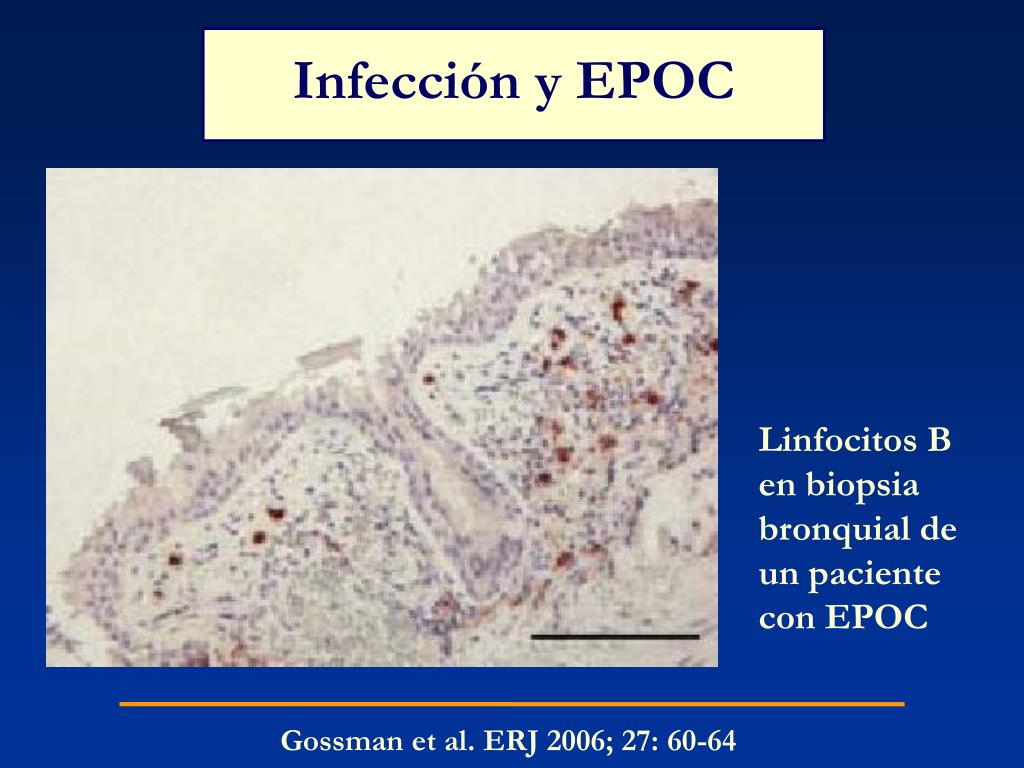 Infección y EPOC

Linfocitos B en biopsia bronquial de un paciente con EPOC

Gossman et al. ERJ 2006; 27: 60-64